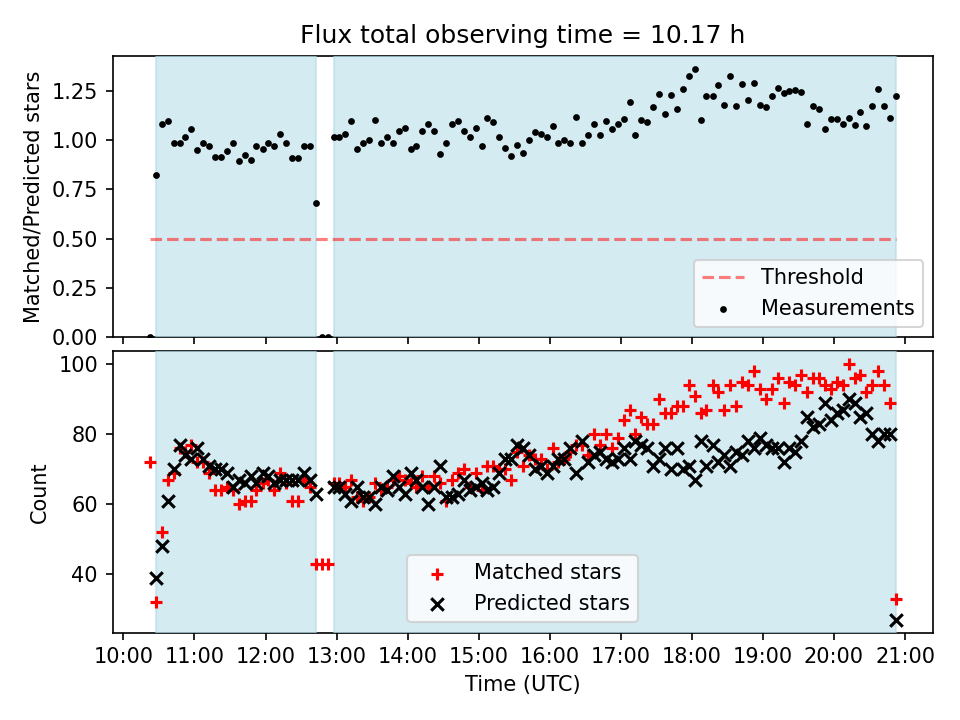 Flux total observing time = 10.17 h

Matched/Predicted stars

1.25
1.00
0.75
0.50
0.25
0.00

Threshold
Measurements

Count

100
80
60
40

Matched stars
Predicted stars

10:00 11:00 12:00 13:00 14:00 15:00 16:00 17:00 18:00 19:00 20:00 21:00

Time (UTC)